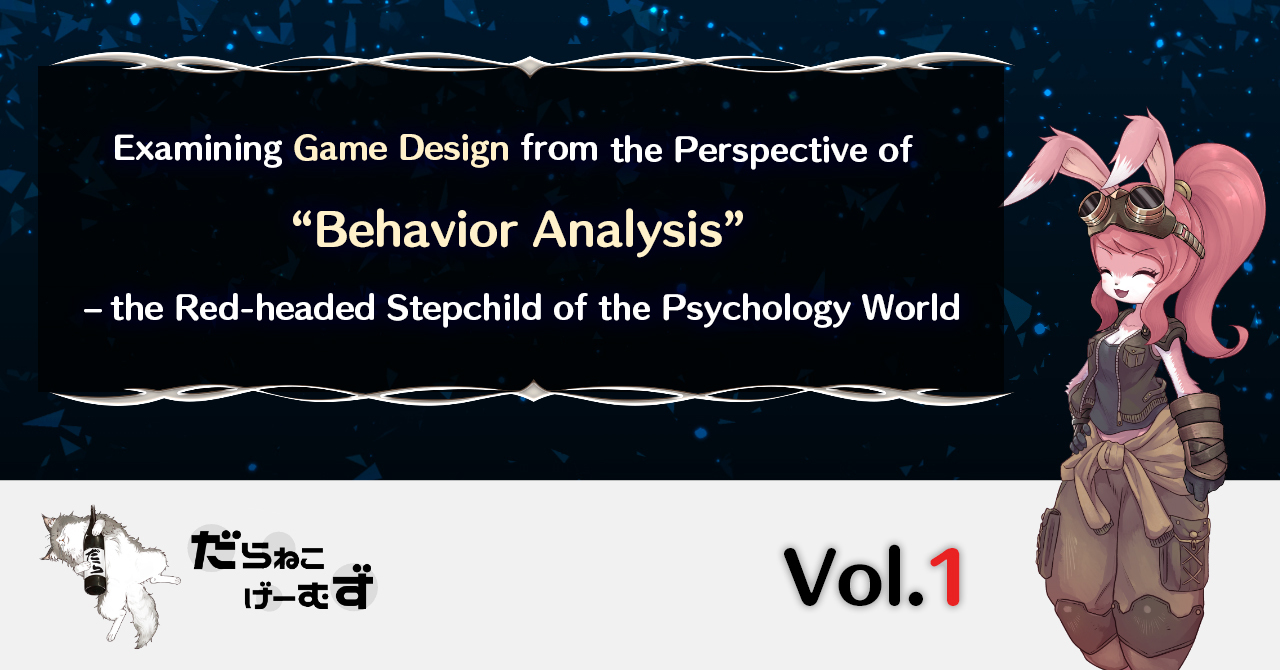 Examining Game Design from the Perspective of

“Behavior Analysis”

– the Red-headed Stepchild of the Psychology World

だら

だらねこ
げーむず

Vol.1